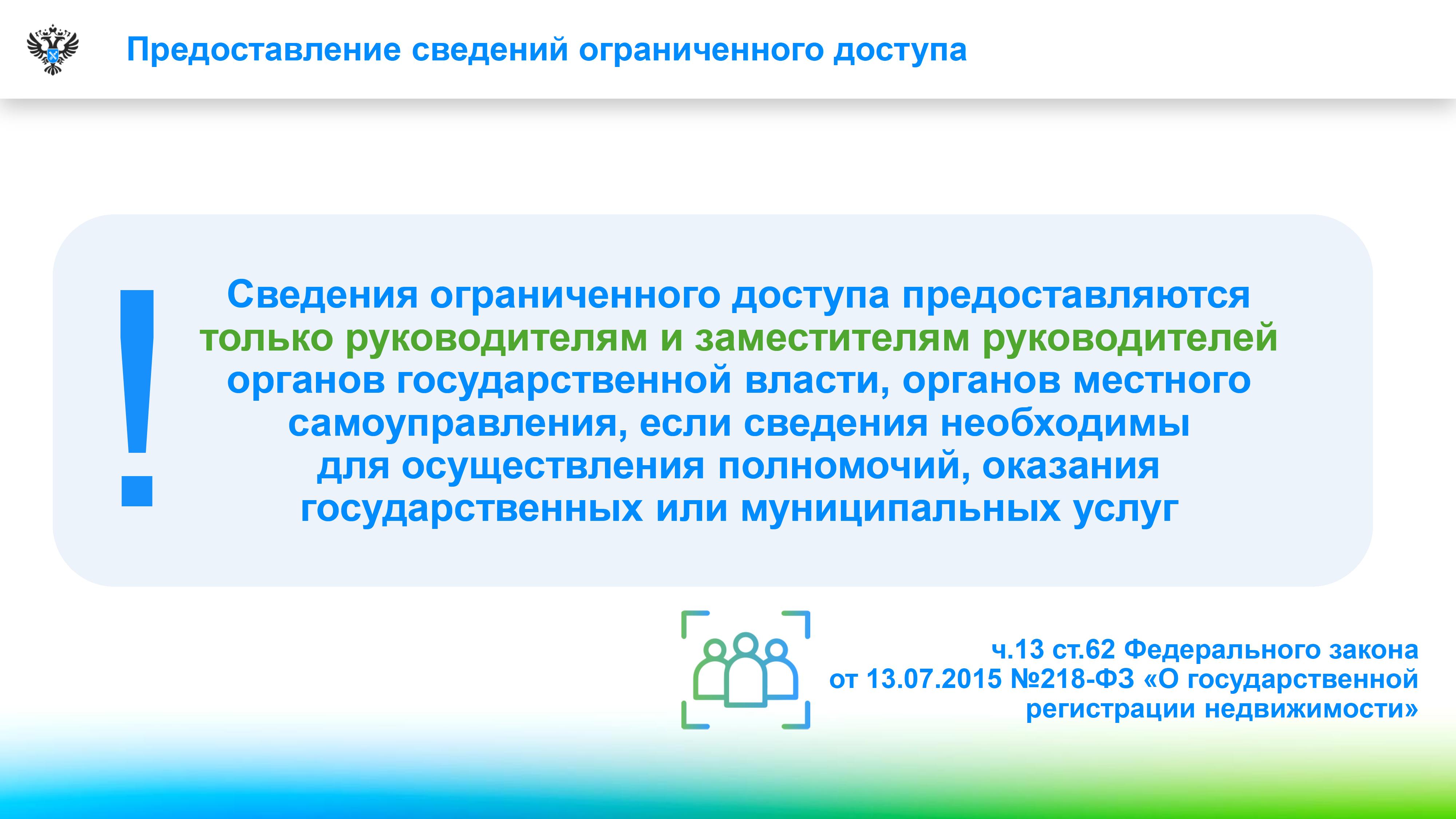 Предоставление сведений ограниченного доступа

!

Сведения ограниченного доступа предоставляются только руководителям и заместителям руководителей органов государственной власти, органов местного самоуправления, если сведения необходимы для осуществления полномочий, оказания государственных или муниципальных услуг

ч.13 ст.62 Федерального закона от 13.07.2015 №218-ФЗ «О государственной регистрации недвижимости»